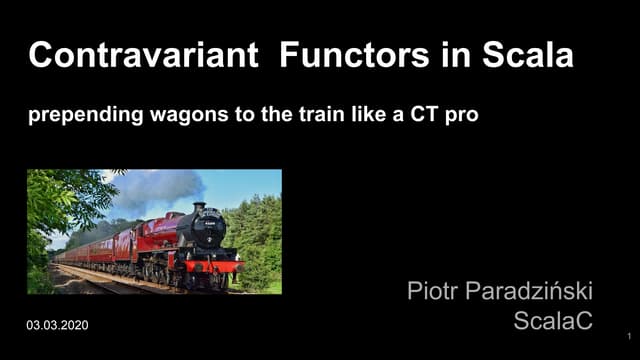 Contravariant Functors in Scala

prepending wagons to the train like a CT pro

Piotr Paradziński
ScalaC

03.03.2020

1